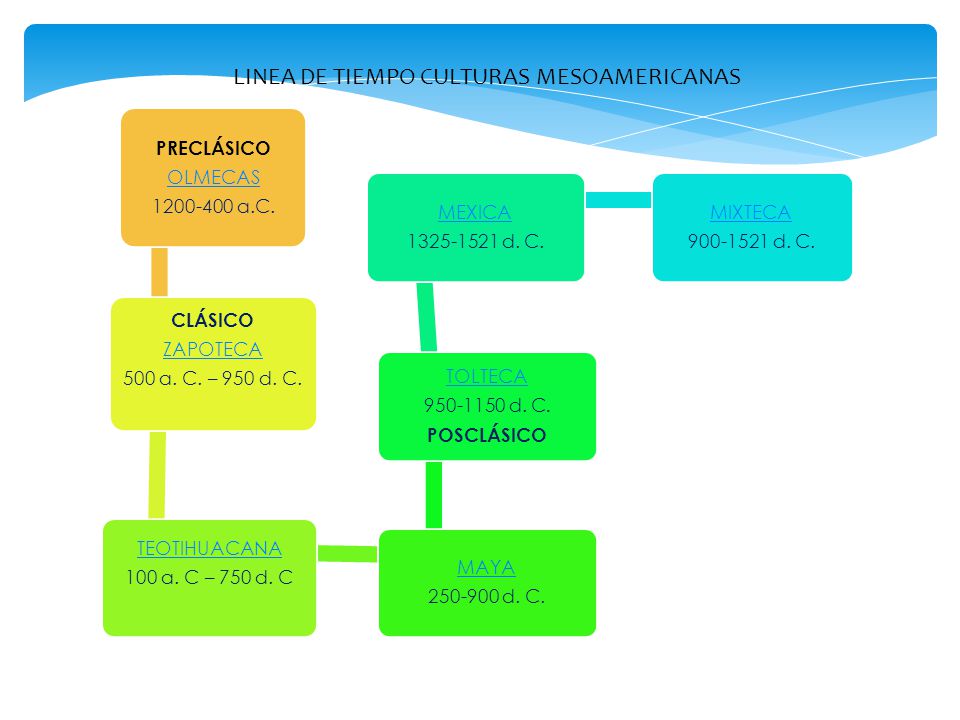 LINEA DE TIEMPO CULTURAS MESOAMERICANAS

PRECLÁSICO
OLMECAS
1200-400 a.C.

CLÁSICO
ZAPOTECA
500 a. C. – 950 d. C.

TEOTIHUACANA
100 a. C – 750 d. C

MAYA
250-900 d. C.

TOLTECA
950-1150 d. C.
POSCLÁSICO

MEXICA
1325-1521 d. C.

MIXTECA
900-1521 d. C.